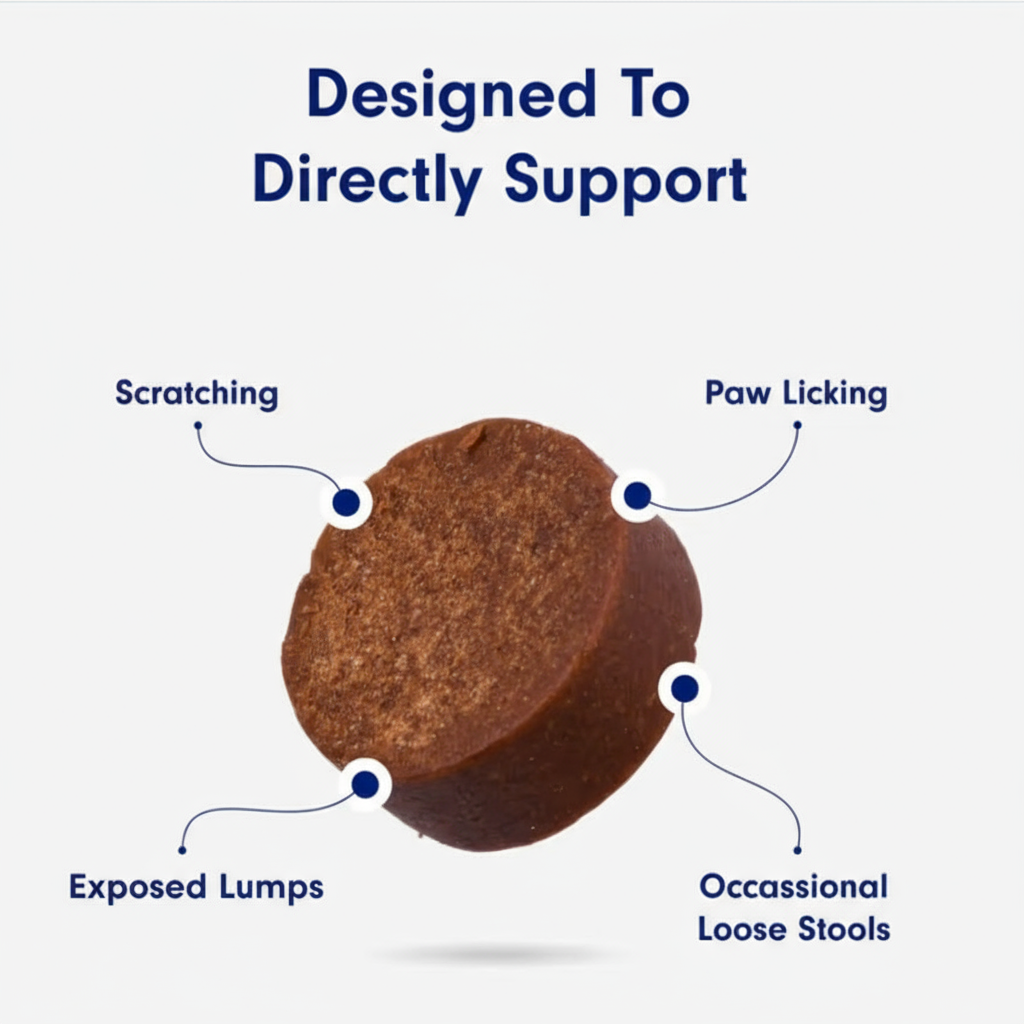 Designed To Directly Support

Scratching

Paw Licking

Exposed Lumps

Occassional Loose Stools